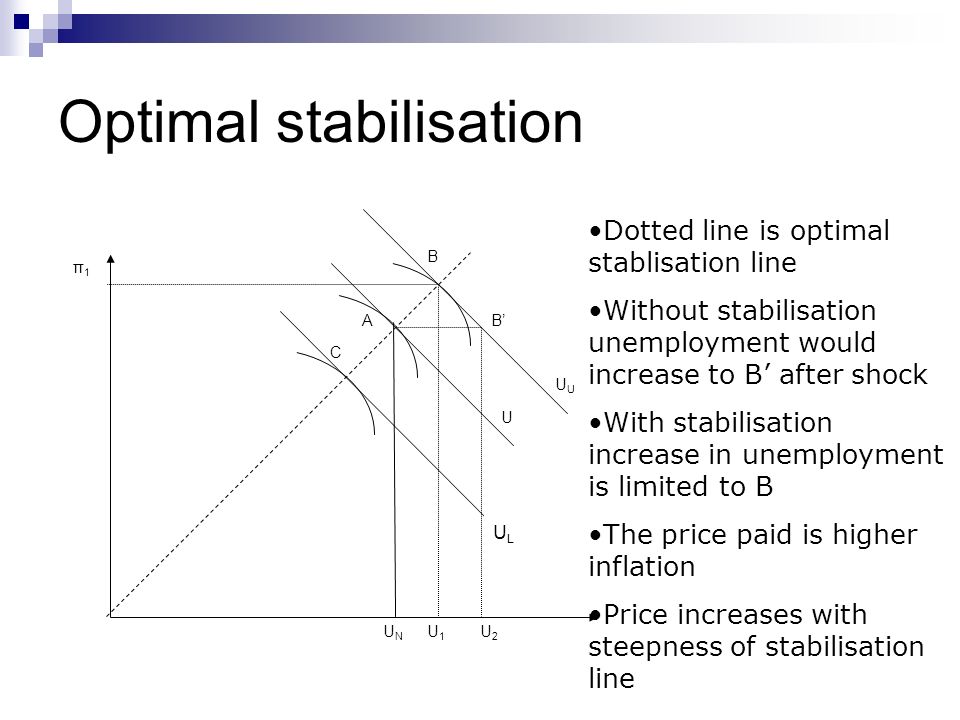 Optimal stabilisation

$\pi_1$

B

A

B'

C

$U_U$

U

$U_L$

$U_N$ $U_1$ $U_2$

•Dotted line is optimal stablisation line

•Without stabilisation unemployment would increase to B' after shock

•With stabilisation increase in unemployment is limited to B

•The price paid is higher inflation

•Price increases with steepness of stabilisation line